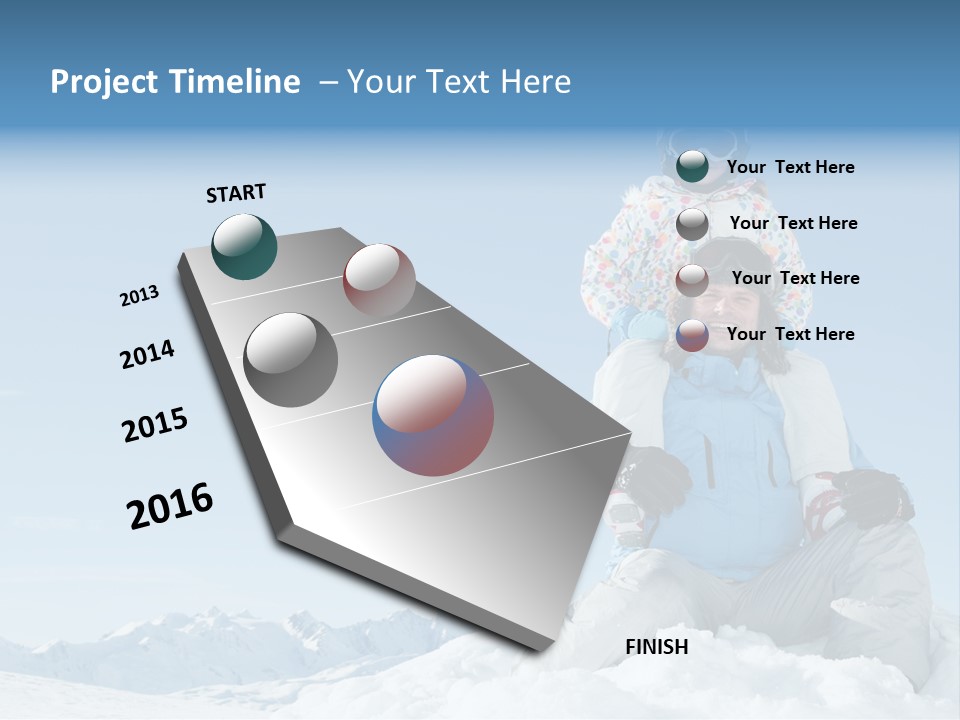 Project Timeline – Your Text Here

START

2013

2014

2015

2016

FINISH

Your Text Here

Your Text Here

Your Text Here

Your Text Here